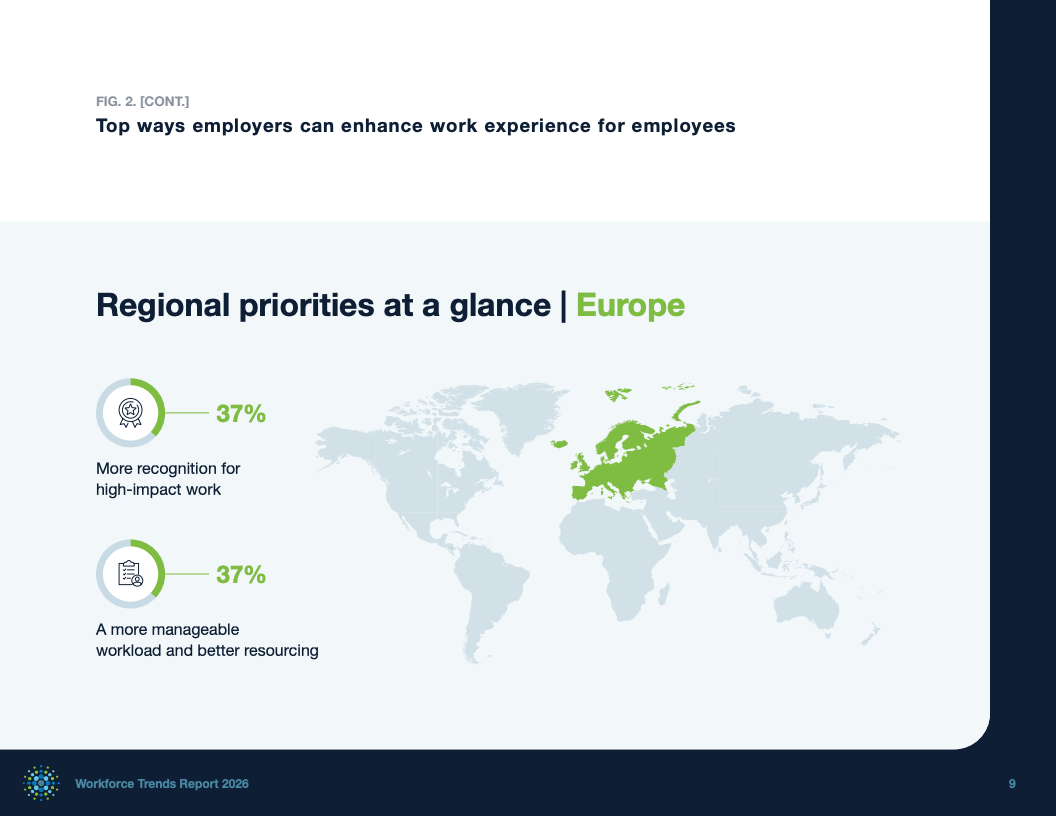 FIG. 2. [CONT.]

Top ways employers can enhance work experience for employees

Regional priorities at a glance | Europe

37%

More recognition for high-impact work

37%

A more manageable workload and better resourcing

Workforce Trends Report 2026

9